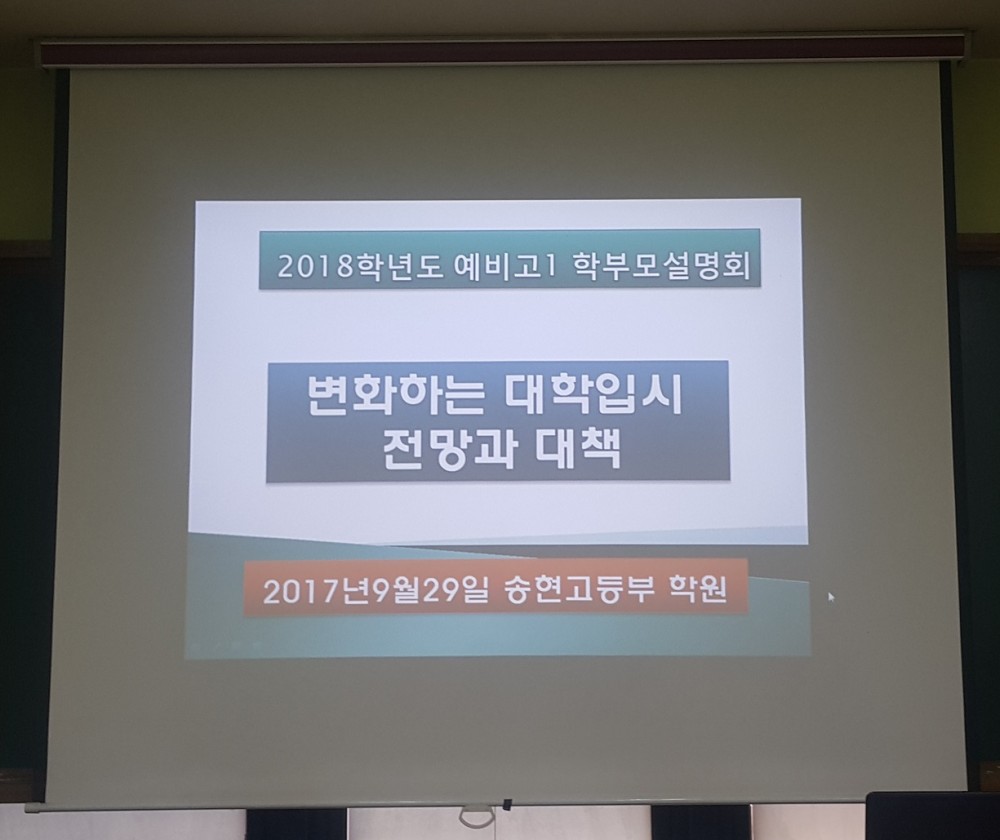 2018학년도 예비고1 학부모설명회

변화하는 대학입시
전망과 대책

2017년9월29일 송현고등부 학원